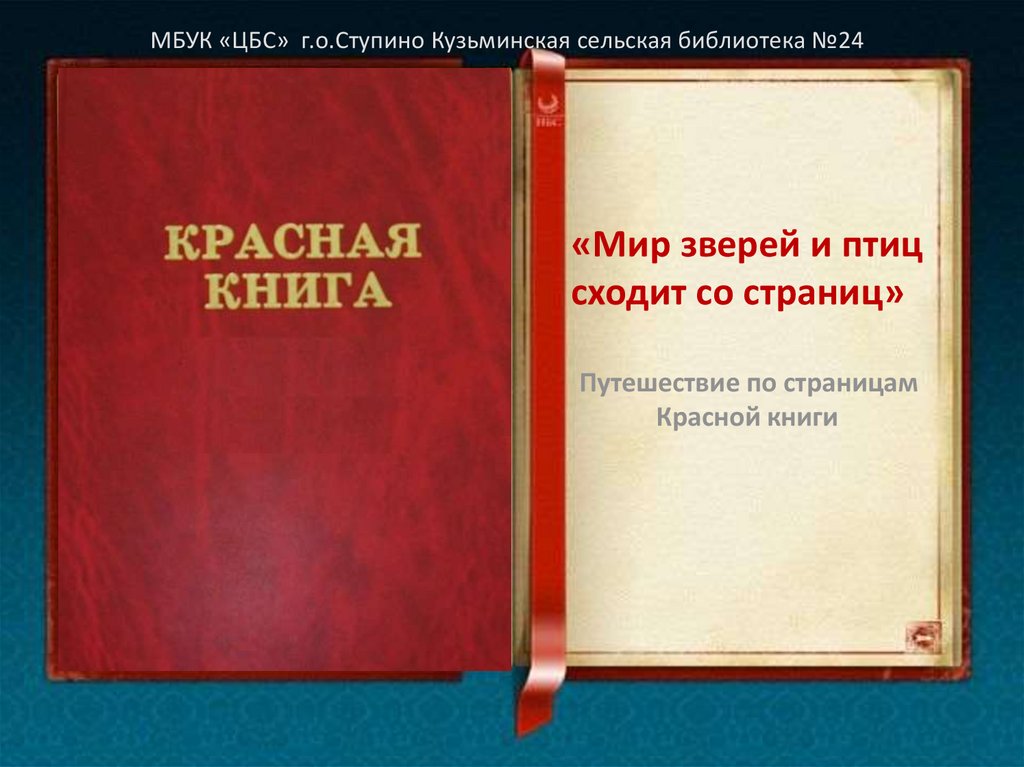 МБУК «ЦБС» г.о.Ступино Кузьминская сельская библиотека №24

КРАСНАЯ КНИГА

«Мир зверей и птиц сходит со страниц»

Путешествие по страницам Красной книги